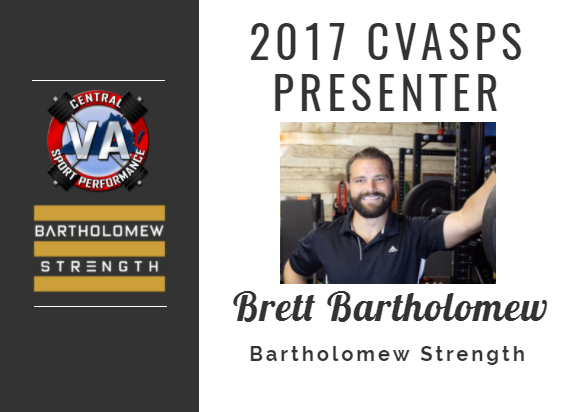 CENTRAL
VA
SPORT PERFORMANCE

BARTHOLOMEW
STRENGTH

2017 CVASPS PRESENTER

Brett Bartholomew

Bartholomew Strength